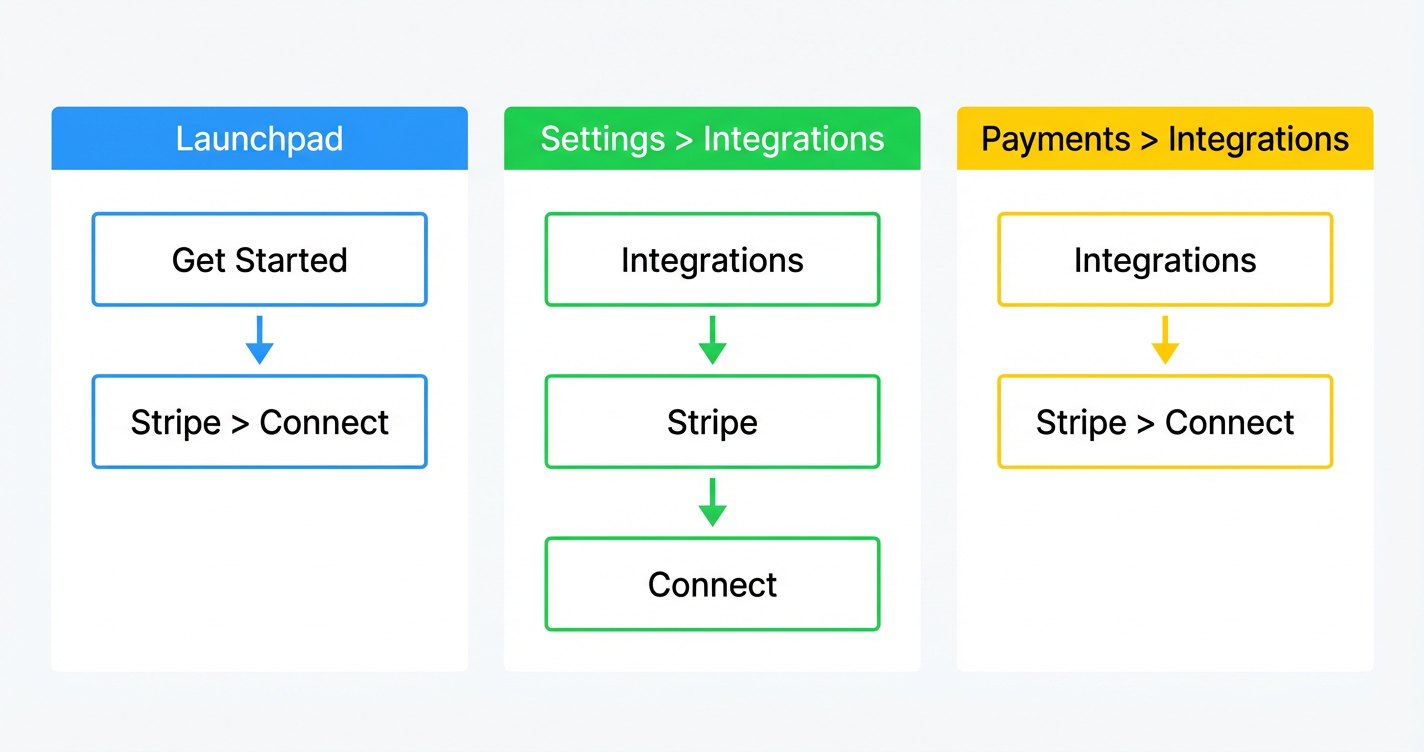 Launchpad

Get Started

Stripe > Connect

Settings > Integrations

Integrations

Stripe

Connect

Payments > Integrations

Integrations

Stripe > Connect